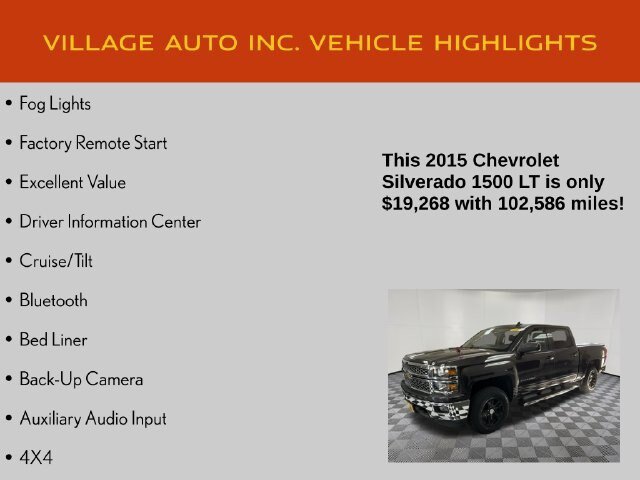 VILLAGE AUTO INC. VEHICLE HIGHLIGHTS

• Fog Lights
• Factory Remote Start
• Excellent Value
• Driver Information Center
• Cruise/Tilt
• Bluetooth
• Bed Liner
• Back-Up Camera
• Auxiliary Audio Input
• 4X4

This 2015 Chevrolet Silverado 1500 LT is only $19,268 with 102,586 miles!